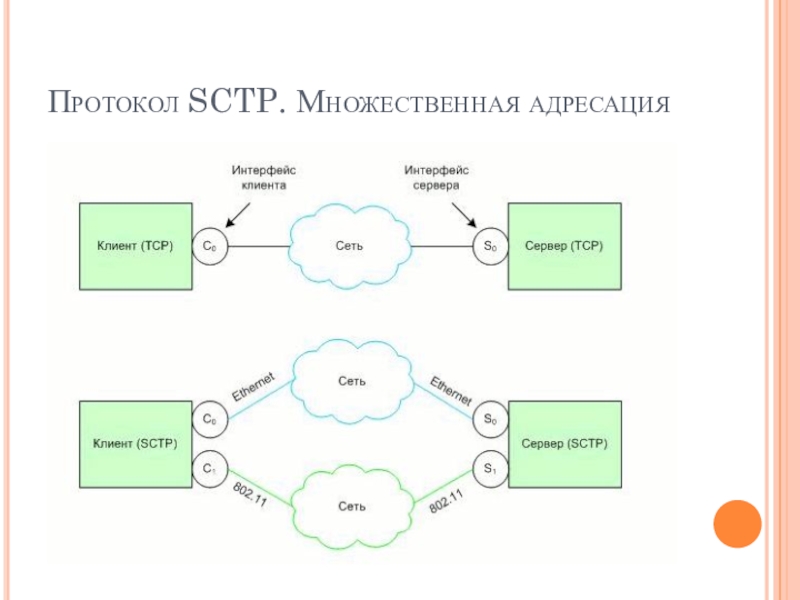 Протокол SCTP. Множественная адресация

Интерфейс клиента

Интерфейс сервера

Клиент (TCP)

$C_0$

Сеть

$S_0$

Сервер (TCP)

Ethernet

Сеть

Ethernet

Клиент (SCTP)

$C_0$

$C_1$

$S_0$

$S_1$

Сервер (SCTP)

802.11

Сеть

802.11